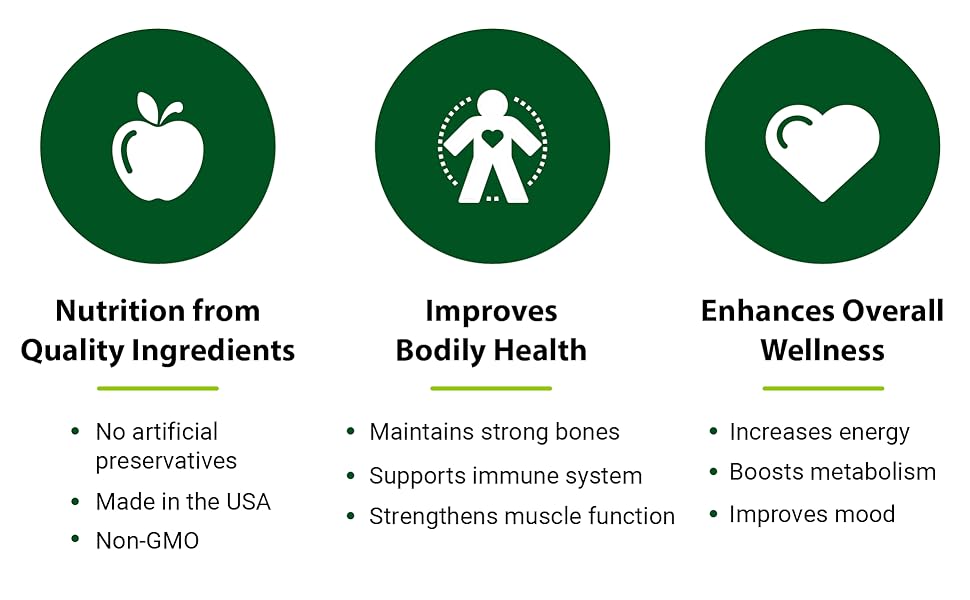 Nutrition from Quality Ingredients

- No artificial preservatives
- Made in the USA
- Non-GMO

Improves Bodily Health

- Maintains strong bones
- Supports immune system
- Strengthens muscle function

Enhances Overall Wellness

- Increases energy
- Boosts metabolism
- Improves mood